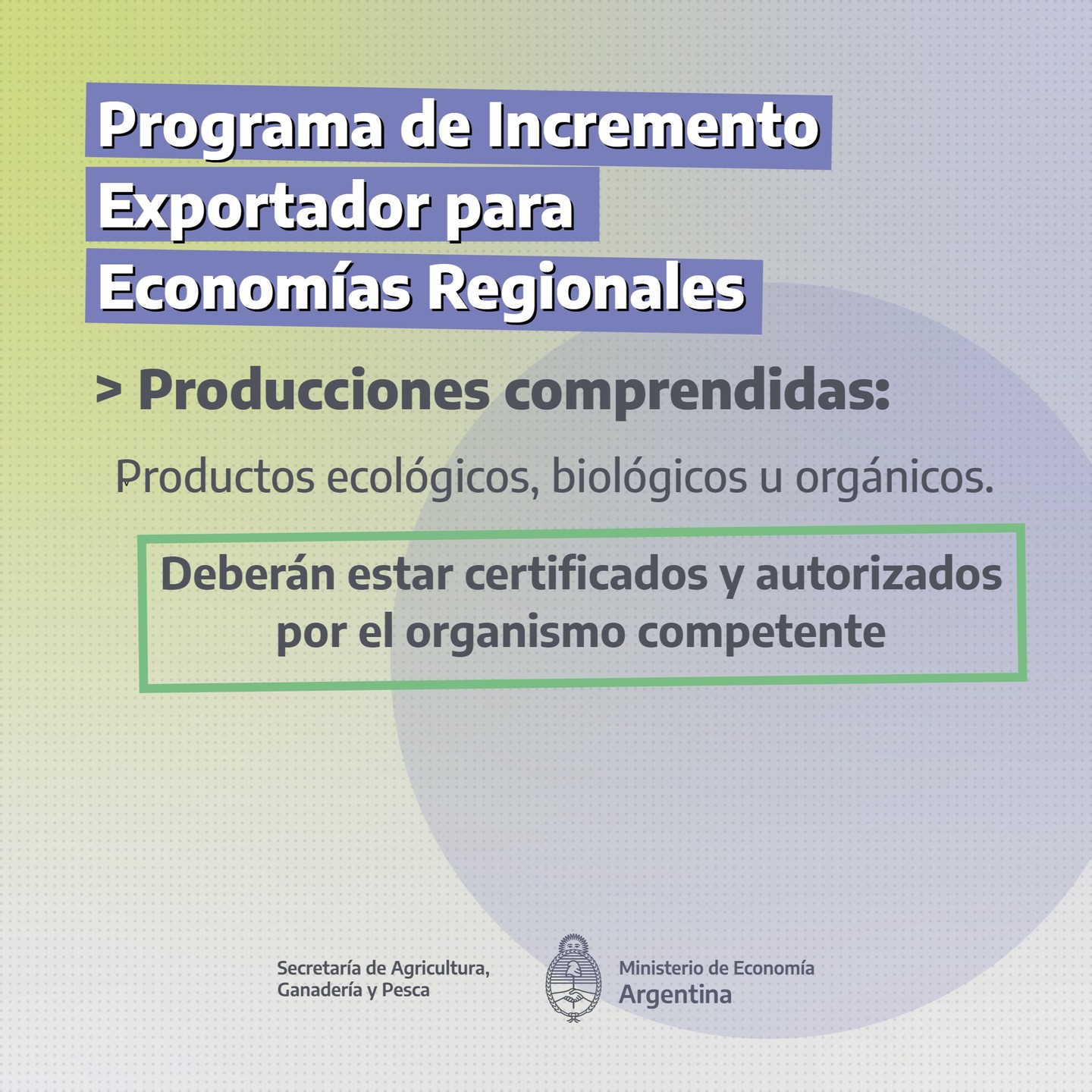 Programa de Incremento Exportador para Economías Regionales

> Producciones comprendidas:

Productos ecológicos, biológicos u orgánicos.

Deberán estar certificados y autorizados por el organismo competente

Secretaría de Agricultura, Ganadería y Pesca

Ministerio de Economía
Argentina